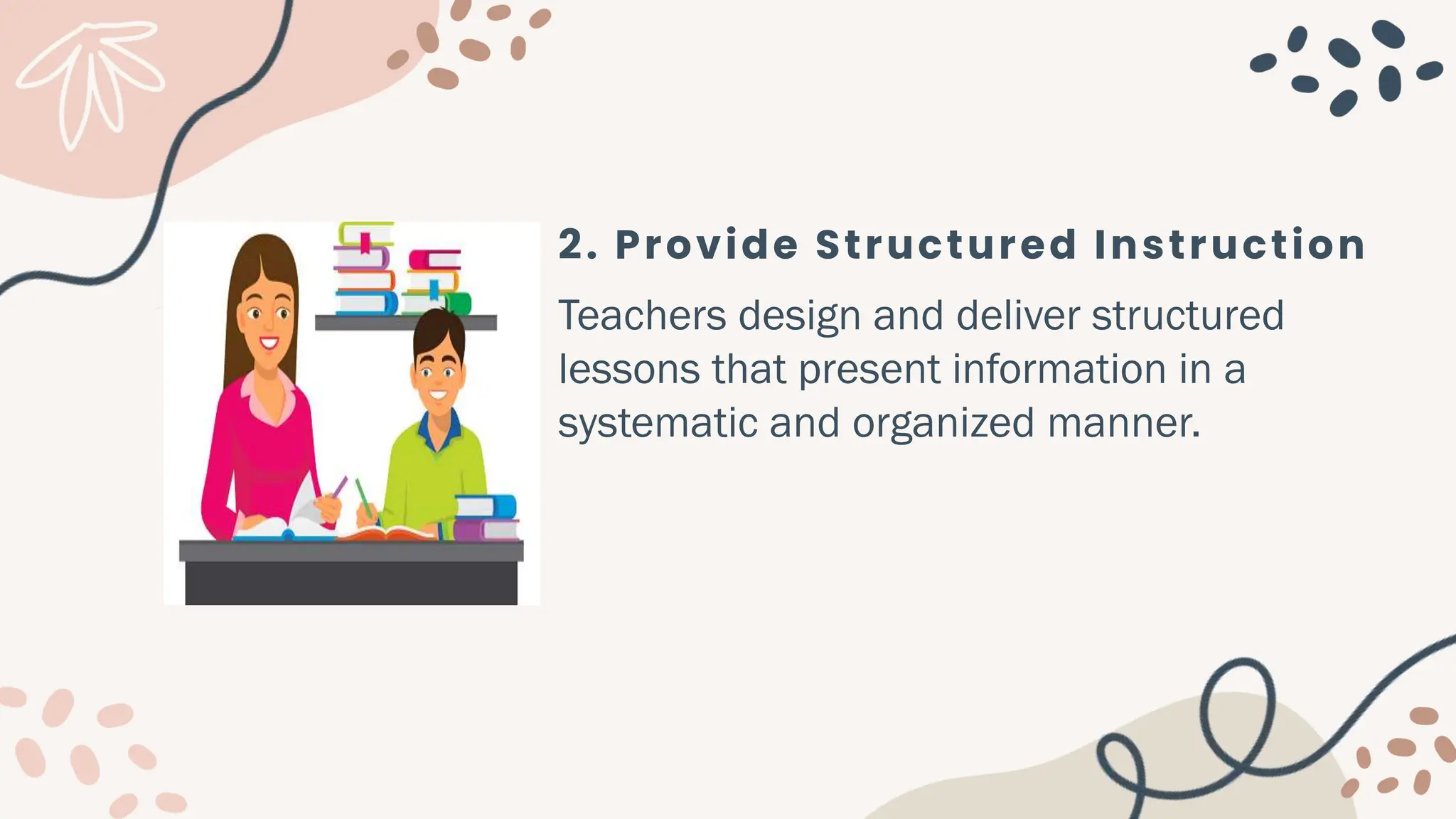 2. Provide Structured Instruction

Teachers design and deliver structured lessons that present information in a systematic and organized manner.